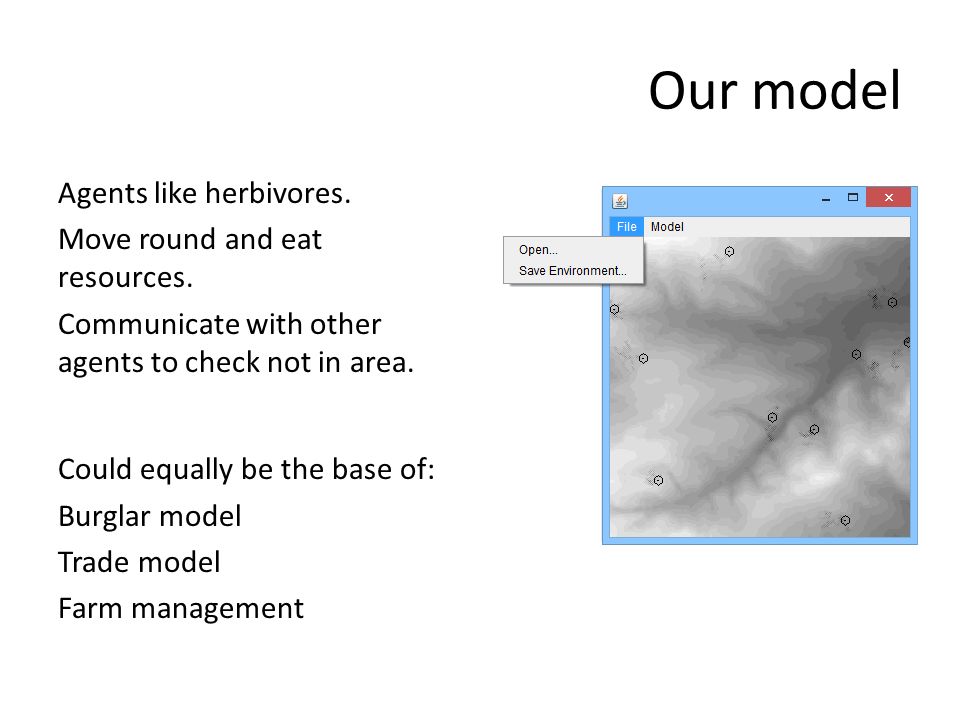 Our model

Agents like herbivores.

Move round and eat resources.

Communicate with other agents to check not in area.

Could equally be the base of:

Burglar model

Trade model

Farm management

File Model

Open...

Save Environment...